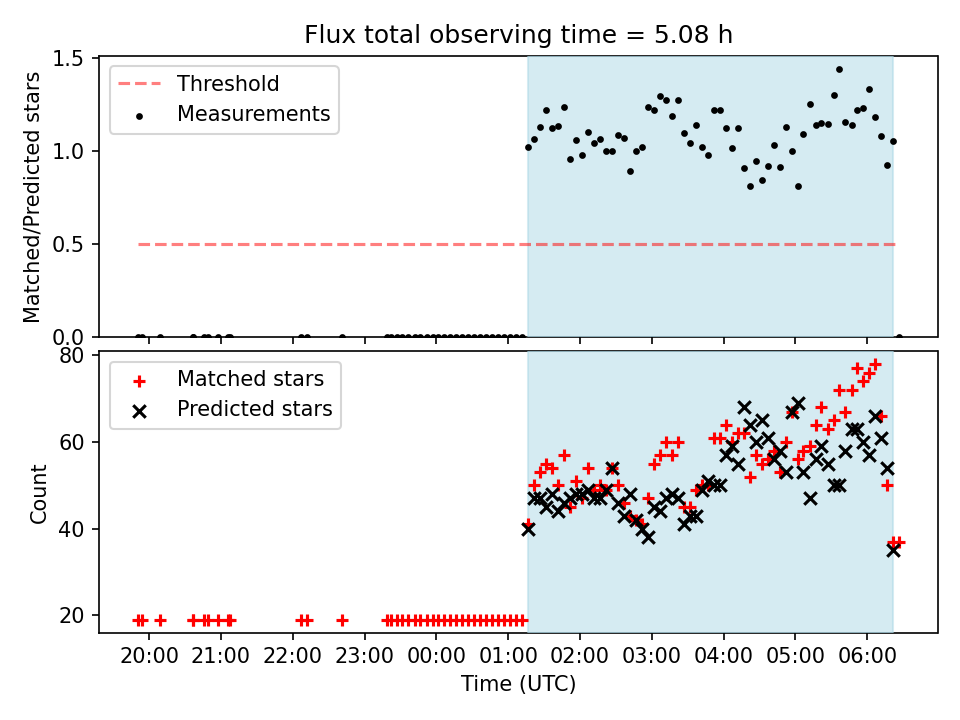 Flux total observing time = 5.08 h

Threshold
Measurements

Matched/Predicted stars

1.5
1.0
0.5
0.0

Matched stars
Predicted stars

Count

80
60
40
20

20:00 21:00 22:00 23:00 00:00 01:00 02:00 03:00 04:00 05:00 06:00

Time (UTC)